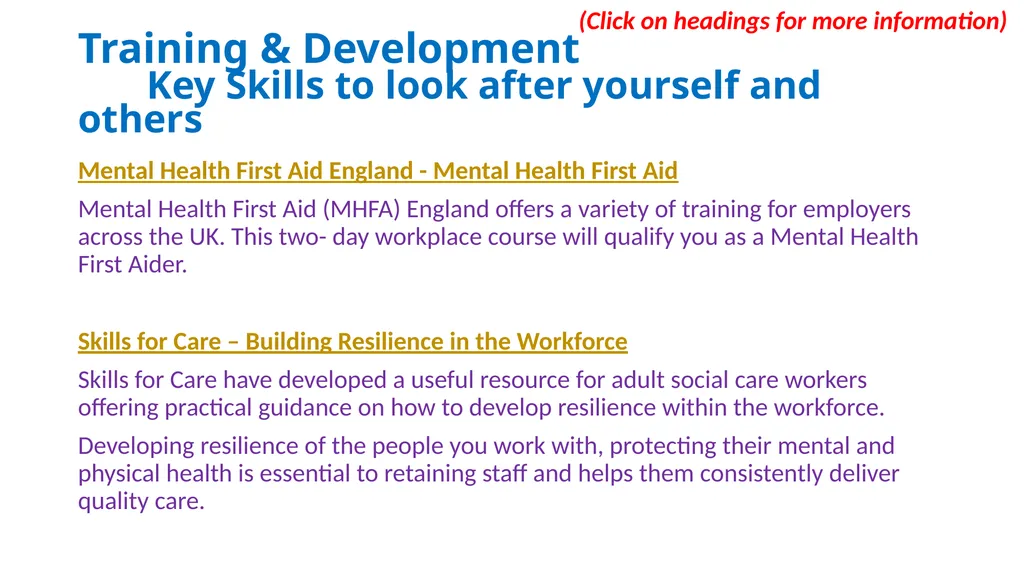 (Click on headings for more information)

Training & Development
Key Skills to look after yourself and others

Mental Health First Aid England - Mental Health First Aid

Mental Health First Aid (MHFA) England offers a variety of training for employers across the UK. This two- day workplace course will qualify you as a Mental Health First Aider.

Skills for Care – Building Resilience in the Workforce

Skills for Care have developed a useful resource for adult social care workers offering practical guidance on how to develop resilience within the workforce.

Developing resilience of the people you work with, protecting their mental and physical health is essential to retaining staff and helps them consistently deliver quality care.